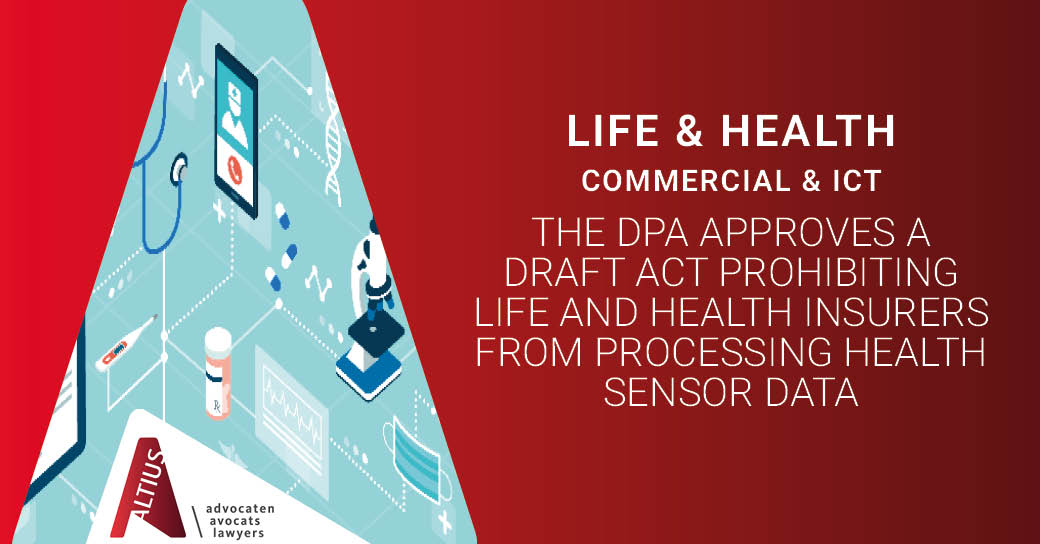 LIFE & HEALTH
COMMERCIAL & ICT
THE DPA APPROVES A DRAFT ACT PROHIBITING LIFE AND HEALTH INSURERS FROM PROCESSING HEALTH SENSOR DATA

ALTIUS
advocaten
avocats
lawyers